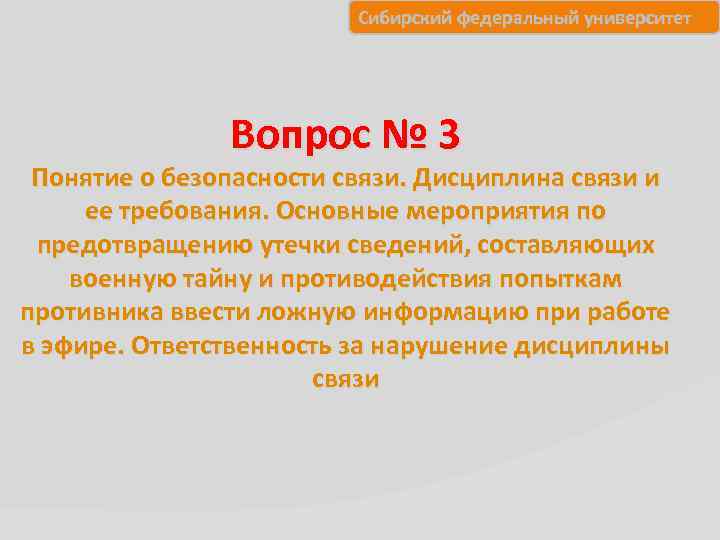 Сибирский федеральный университет

Вопрос № 3

Понятие о безопасности связи. Дисциплина связи и ее требования. Основные мероприятия по предотвращению утечки сведений, составляющих военную тайну и противодействия попыткам противника ввести ложную информацию при работе в эфире. Ответственность за нарушение дисциплины связи